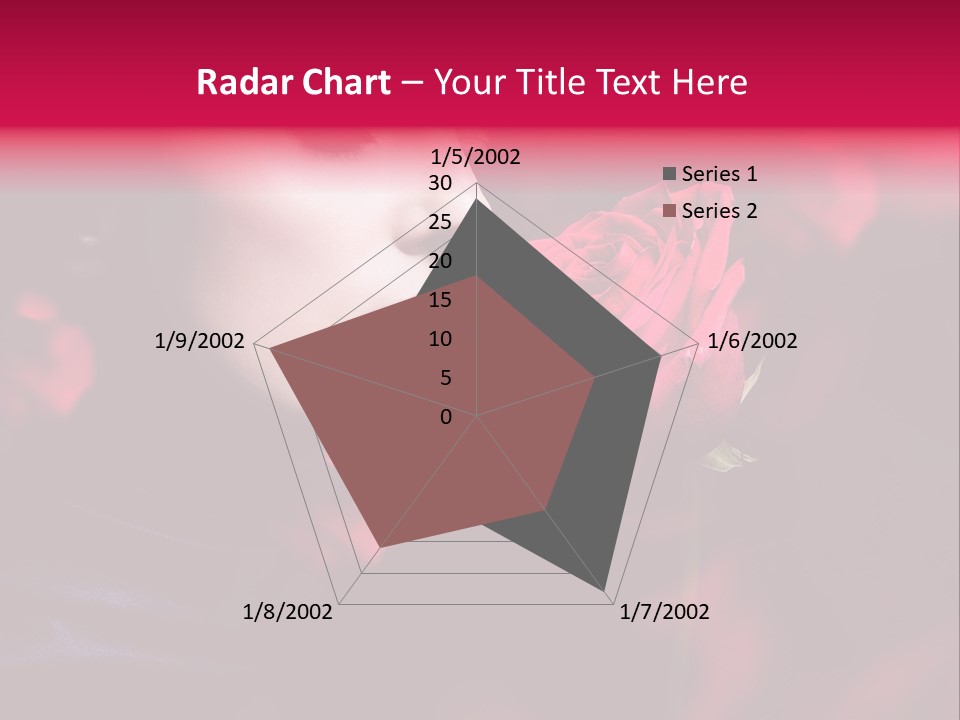 Radar Chart – Your Title Text Here

1/5/2002
30
25
20
15
10
5
0
1/6/2002
1/7/2002
1/8/2002
1/9/2002

Series 1
Series 2